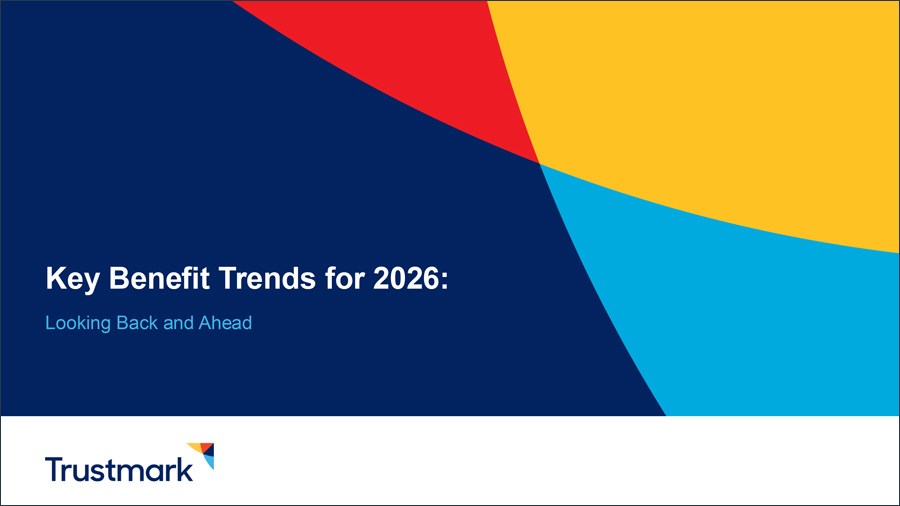 Key Benefit Trends for 2026:

Looking Back and Ahead

Trustmark